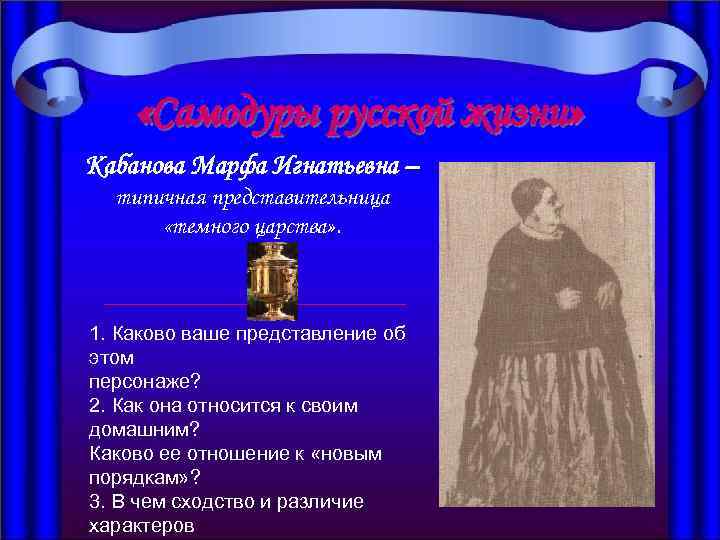 «Самодуры русской жизни»

Кабанова Марфа Игнатьевна – типичная представительница «темного царства».

1. Каково ваше представление об этом персонаже?
2. Как она относится к своим домашним?
Каково ее отношение к «новым порядкам»?
3. В чем сходство и различие характеров